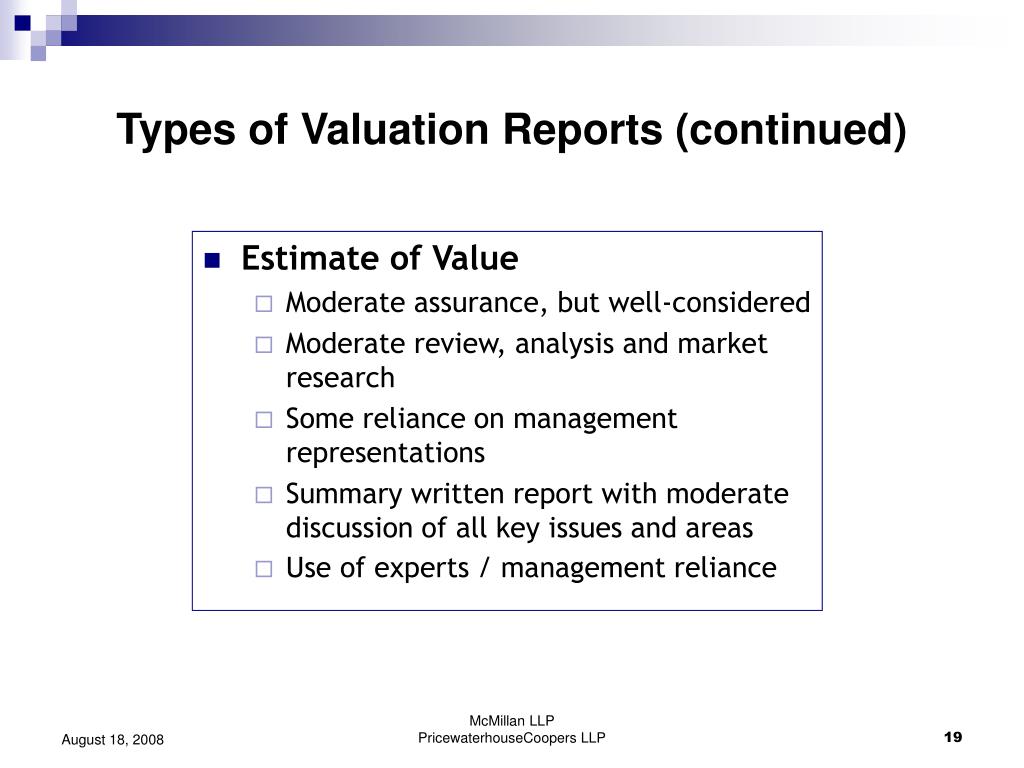 Types of Valuation Reports (continued)

Estimate of Value

Moderate assurance, but well-considered

Moderate review, analysis and market research

Some reliance on management representations

Summary written report with moderate discussion of all key issues and areas

Use of experts / management reliance

August 18, 2008

McMillan LLP
PricewaterhouseCoopers LLP

19